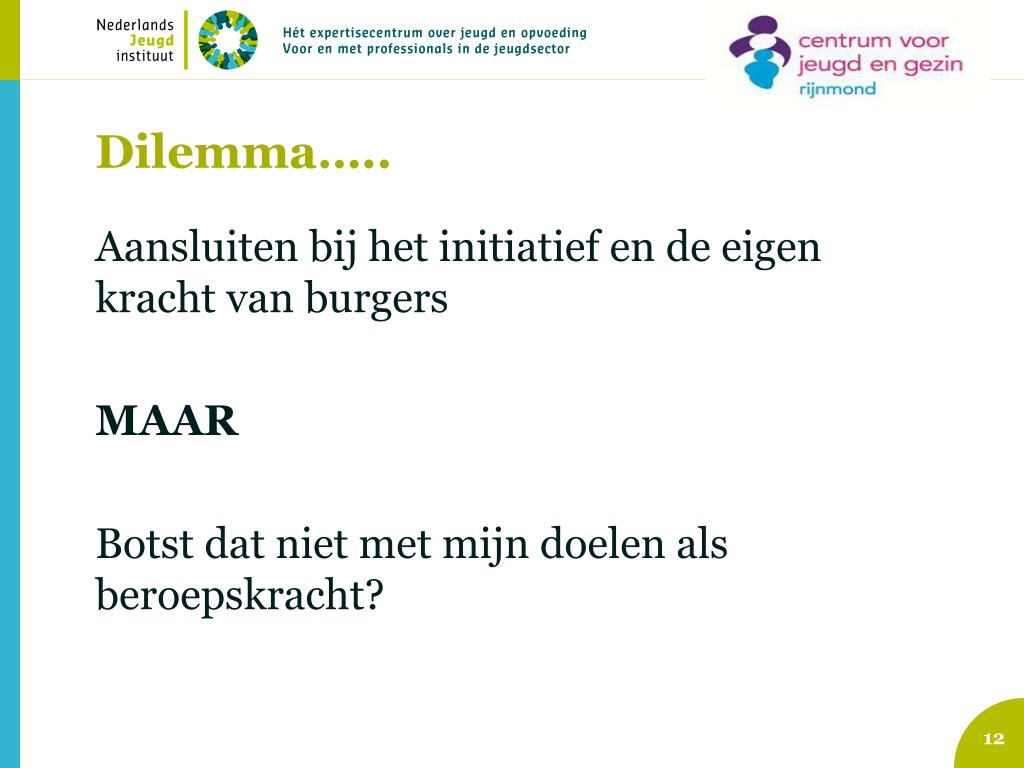 Nederlands Jeugd instituut

Hét expertisecentrum over jeugd en opvoeding
Voor en met professionals in de jeugdsector

centrum voor jeugd en gezin rijnmond

Dilemma…..

Aansluiten bij het initiatief en de eigen kracht van burgers

MAAR

Botst dat niet met mijn doelen als beroepskracht?

12